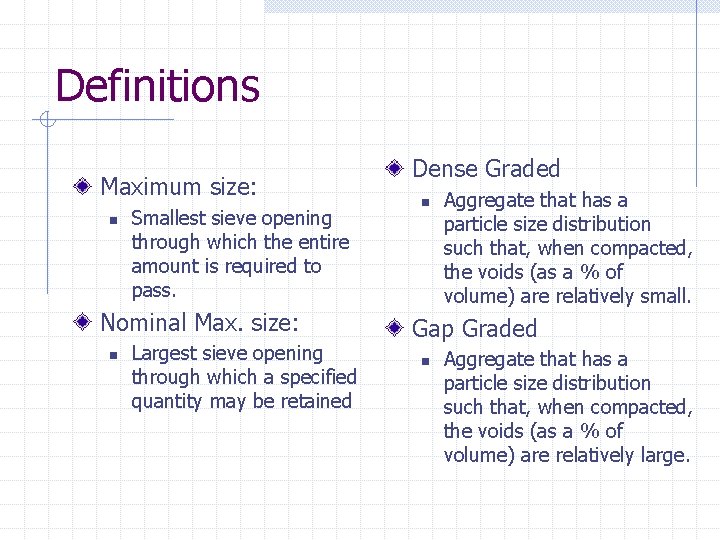 Definitions

Maximum size:

Smallest sieve opening through which the entire amount is required to pass.

Nominal Max. size:

Largest sieve opening through which a specified quantity may be retained

Dense Graded

Aggregate that has a particle size distribution such that, when compacted, the voids (as a % of volume) are relatively small.

Gap Graded

Aggregate that has a particle size distribution such that, when compacted, the voids (as a % of volume) are relatively large.